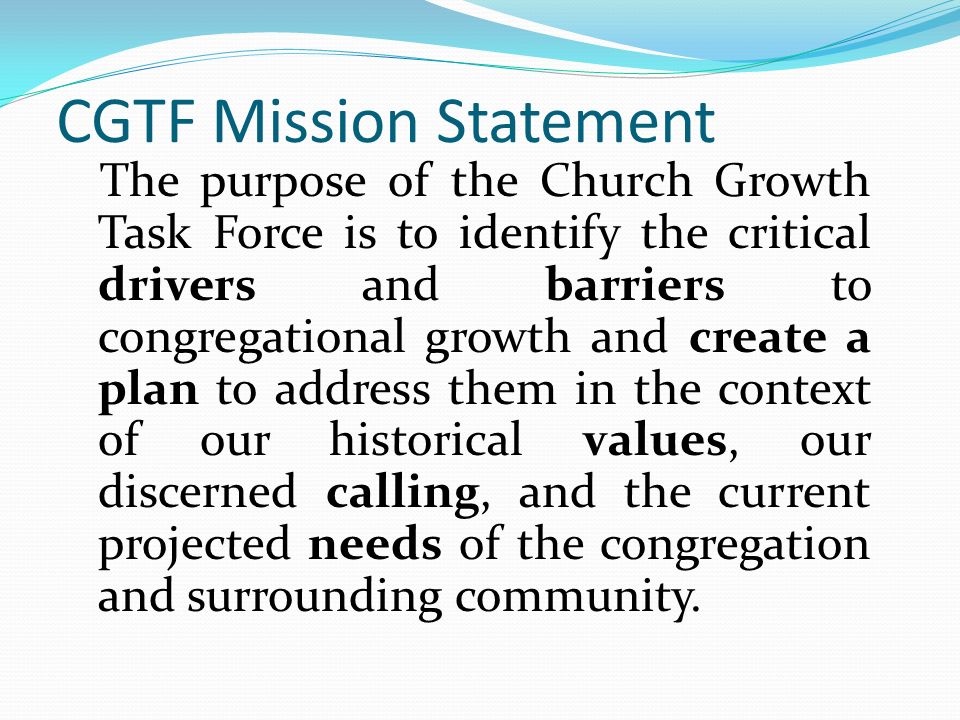 CGTF Mission Statement

The purpose of the Church Growth Task Force is to identify the critical drivers and barriers to congregational growth and create a plan to address them in the context of our historical values, our discerned calling, and the current projected needs of the congregation and surrounding community.